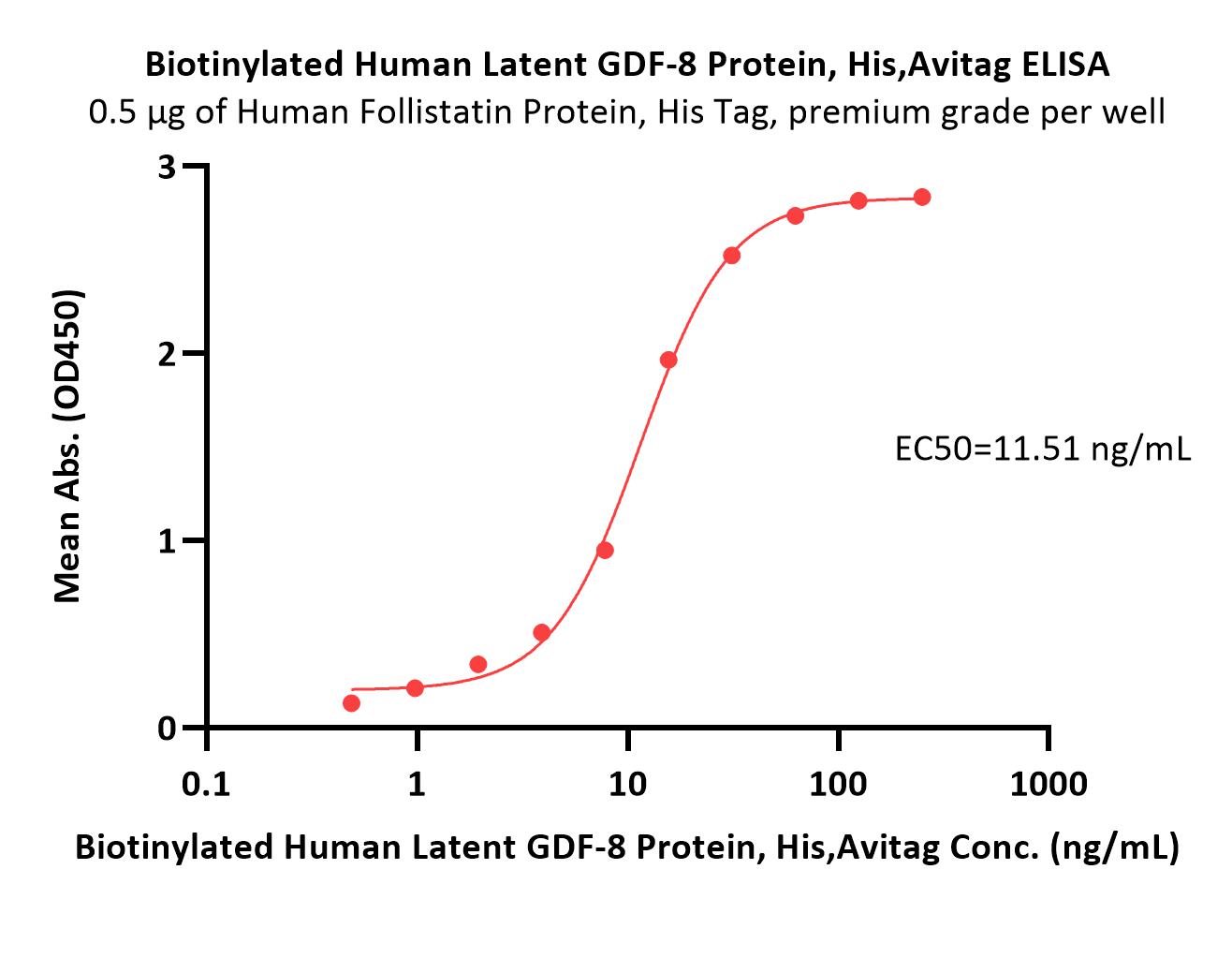 Biotinylated Human Latent GDF-8 Protein, His,Avitag ELISA
0.5 μg of Human Follistatin Protein, His Tag, premium grade per well

Mean Abs. (OD450)

3
2
1
0

EC50=11.51 ng/mL

0.1
1
10
100
1000

Biotinylated Human Latent GDF-8 Protein, His,Avitag Conc. (ng/mL)